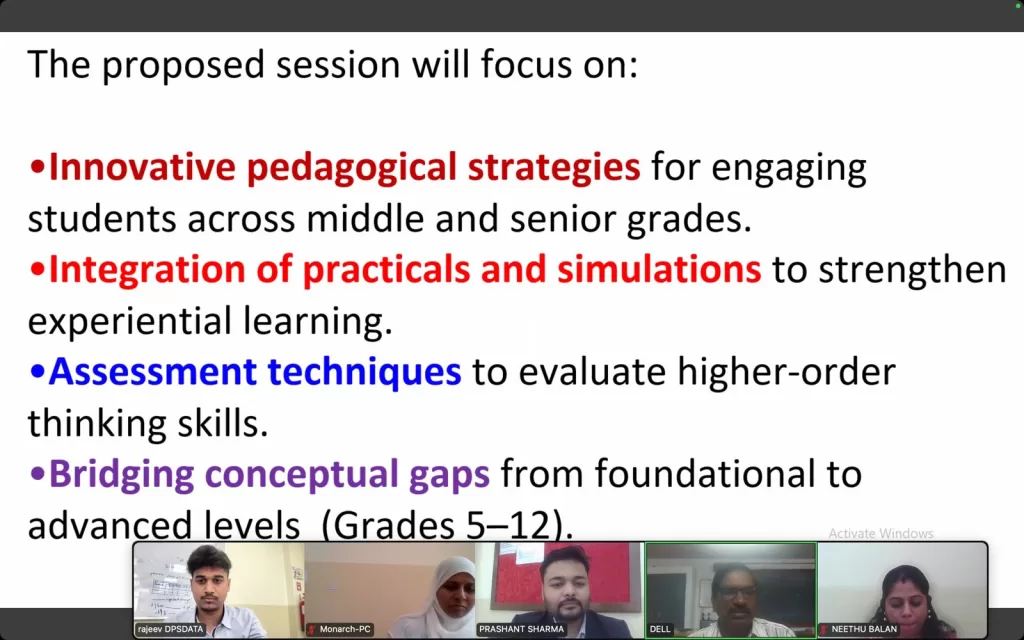 The proposed session will focus on:

•Innovative pedagogical strategies for engaging students across middle and senior grades.
•Integration of practicals and simulations to strengthen experiential learning.
•Assessment techniques to evaluate higher-order thinking skills.
•Bridging conceptual gaps from foundational to advanced levels (Grades 5–12).

Activate Windows

rajeev DPSDATA
Monarch-PC
PRASHANT SHARMA
DELL
NEETHU BALAN